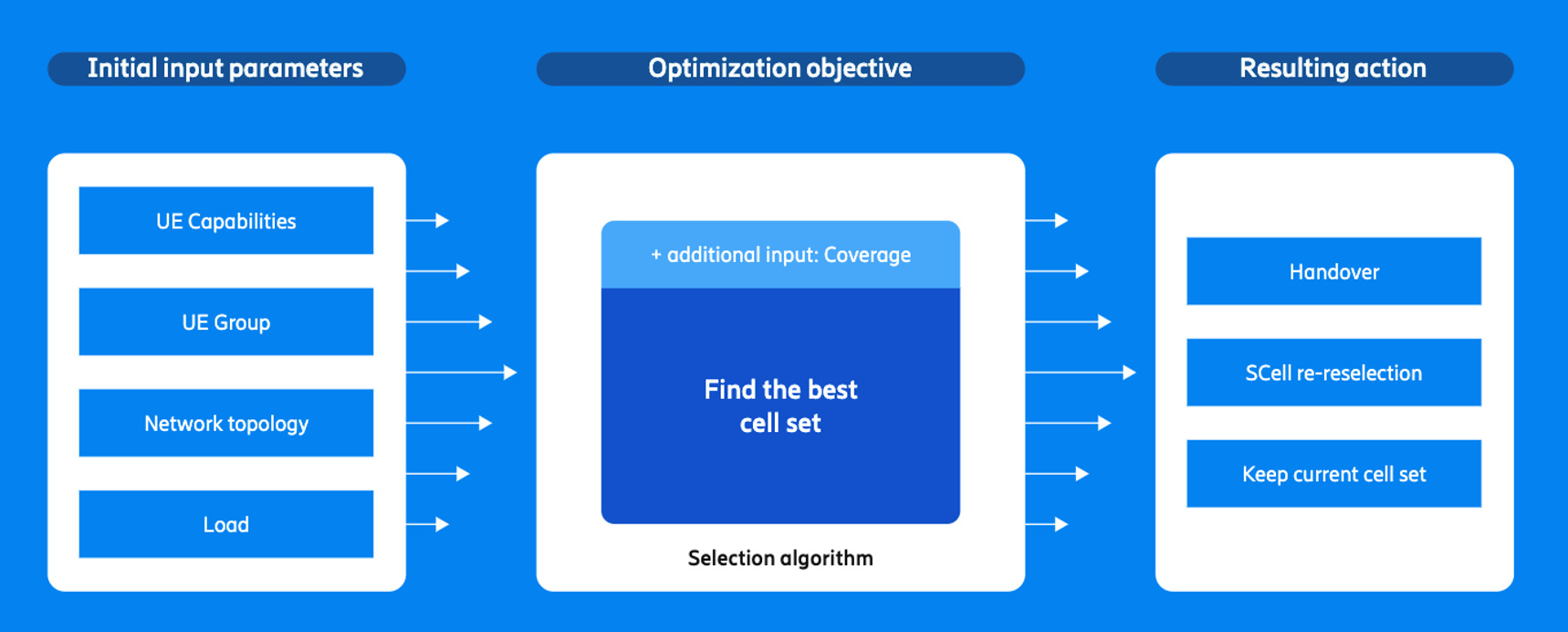 Initial input parameters

UE Capabilities

UE Group

Network topology

Load

Optimization objective

+ additional input: Coverage

Find the best cell set

Selection algorithm

Resulting action

Handover

SCell re-reselection

Keep current cell set